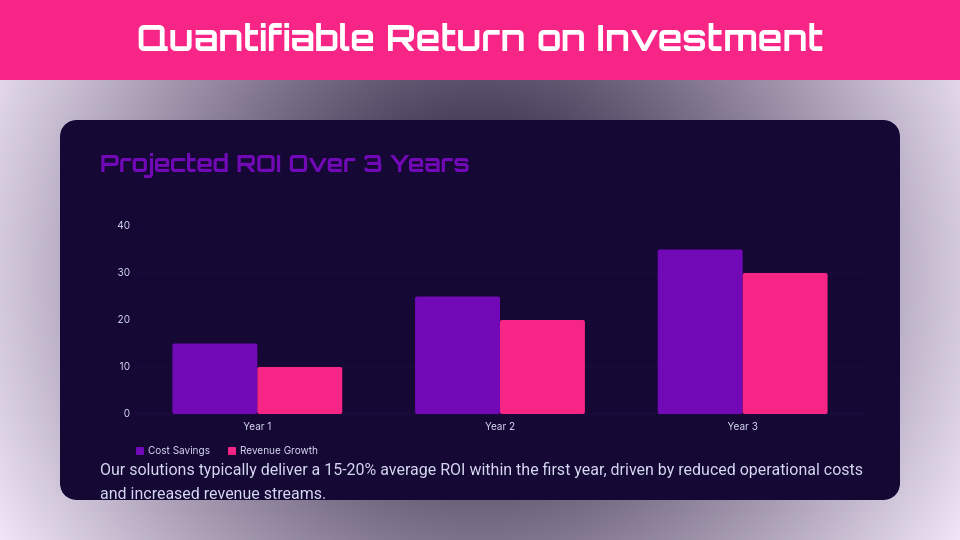 Quantifiable Return on Investment

Projected ROI Over 3 Years

40
30
20
10
0

Year 1
Year 2
Year 3

Cost Savings
Revenue Growth

Our solutions typically deliver a 15-20% average ROI within the first year, driven by reduced operational costs and increased revenue streams.